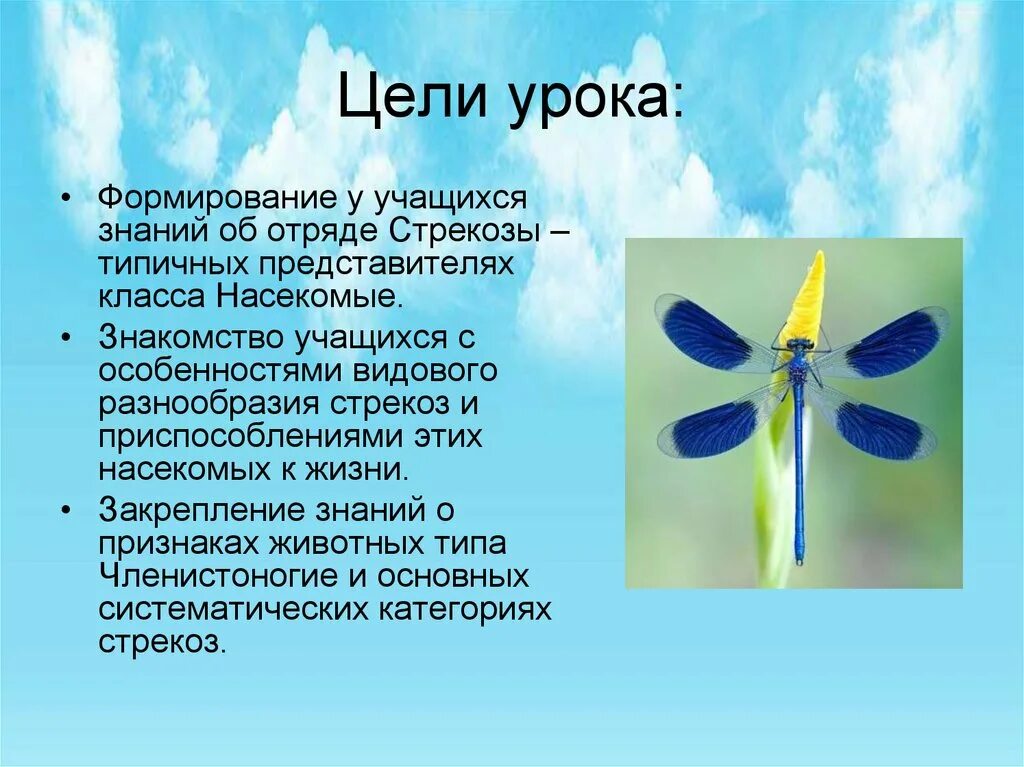 Цели урока:

• Формирование у учащихся знаний об отряде Стрекозы – типичных представителях класса Насекомые.

• Знакомство учащихся с особенностями видового разнообразия стрекоз и приспособлениями этих насекомых к жизни.

• Закрепление знаний о признаках животных типа Членистоногие и основных систематических категориях стрекоз.